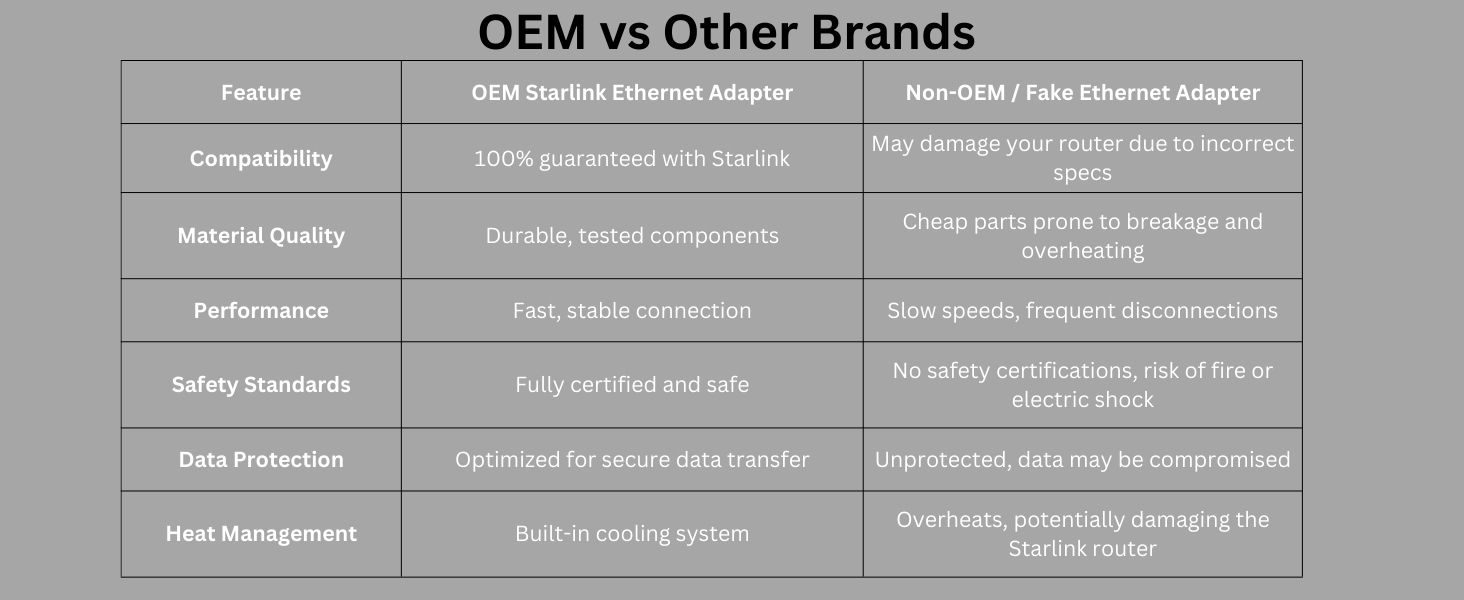 OEM vs Other Brands

| Feature | OEM Starlink Ethernet Adapter | Non-OEM / Fake Ethernet Adapter |
|---|---|---|
| Compatibility | 100% guaranteed with Starlink | May damage your router due to incorrect specs |
| Material Quality | Durable, tested components | Cheap parts prone to breakage and overheating |
| Performance | Fast, stable connection | Slow speeds, frequent disconnections |
| Safety Standards | Fully certified and safe | No safety certifications, risk of fire or electric shock |
| Data Protection | Optimized for secure data transfer | Unprotected, data may be compromised |
| Heat Management | Built-in cooling system | Overheats, potentially damaging the Starlink router |